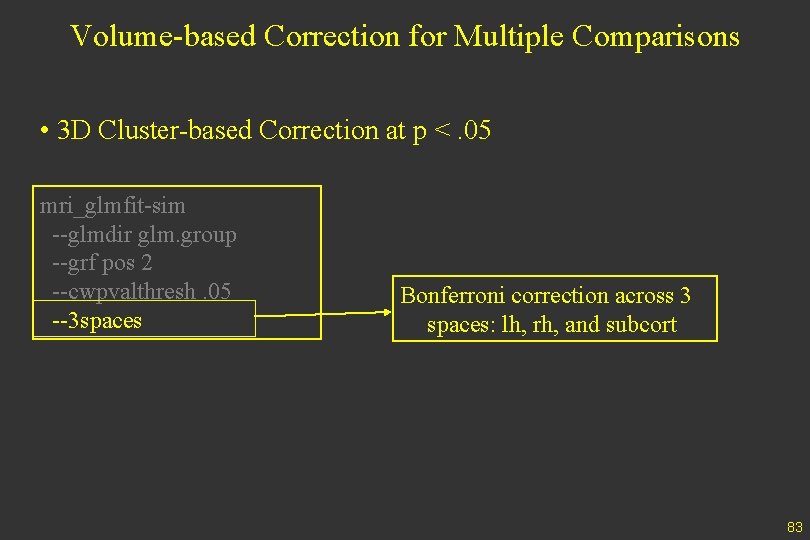 Volume-based Correction for Multiple Comparisons

• 3D Cluster-based Correction at p < .05

mri_glmfit-sim
--glmdir glm.group
--grf pos 2
--cwpvalthresh .05
--3spaces

Bonferroni correction across 3 spaces: lh, rh, and subcort

83